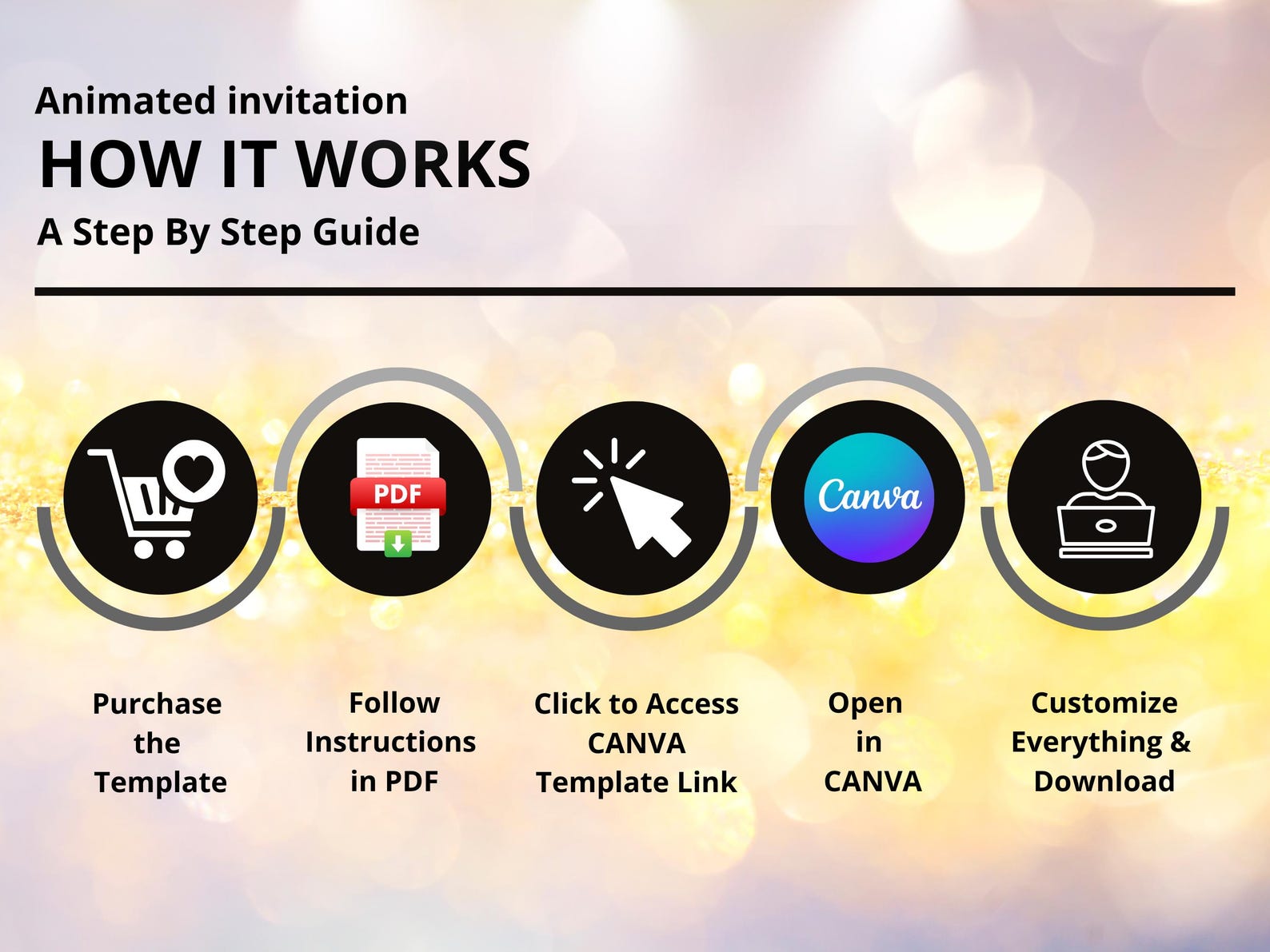 Animated invitation

HOW IT WORKS

A Step By Step Guide

PDF

Canva

Purchase the Template

Follow Instructions in PDF

Click to Access CANVA Template Link

Open in CANVA

Customize Everything & Download